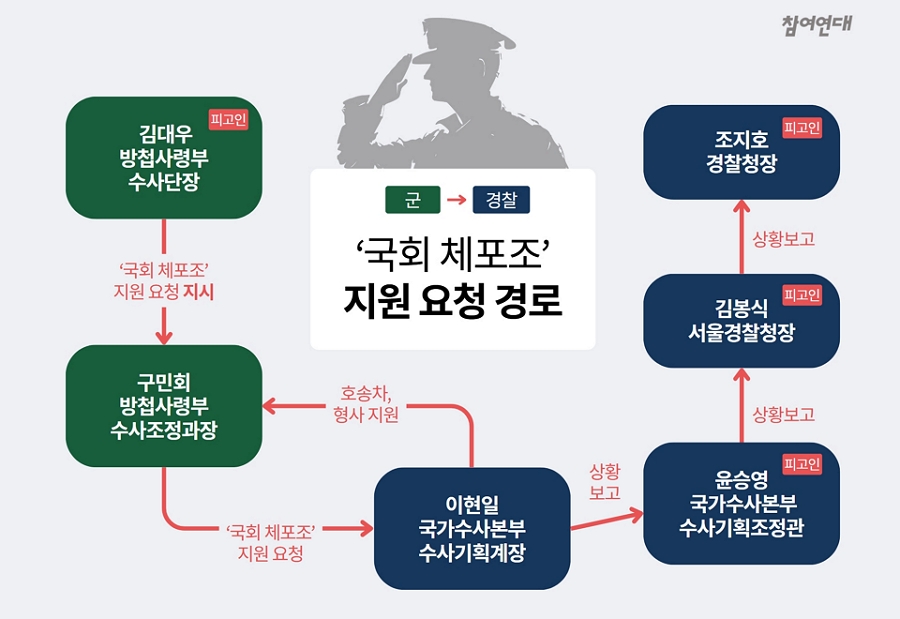 참여연대

군 → 경찰

‘국회 체포조’
지원 요청 경로

피고인
김대우
방첩사령부
수사단장

‘국회 체포조’
지원 요청 지시

구민회
방첩사령부
수사조정과장

‘국회 체포조’
지원 요청

호송차,
형사 지원

이현일
국가수사본부
수사기획계장

상황
보고

피고인
윤승영
국가수사본부
수사기획조정관

상황보고

피고인
김봉식
서울경찰청장

상황보고

피고인
조지호
경찰청장